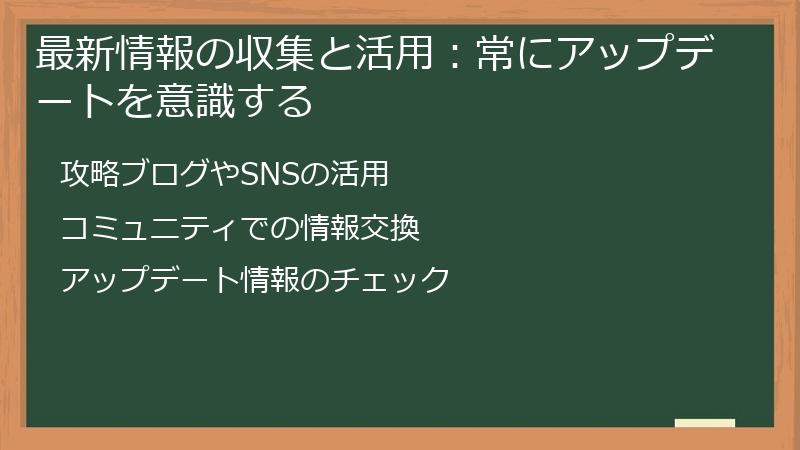 最新情報の収集と活用：常にアップデートを意識する

攻略ブログやSNSの活用

コミュニティでの情報交換

アップデート情報のチェック